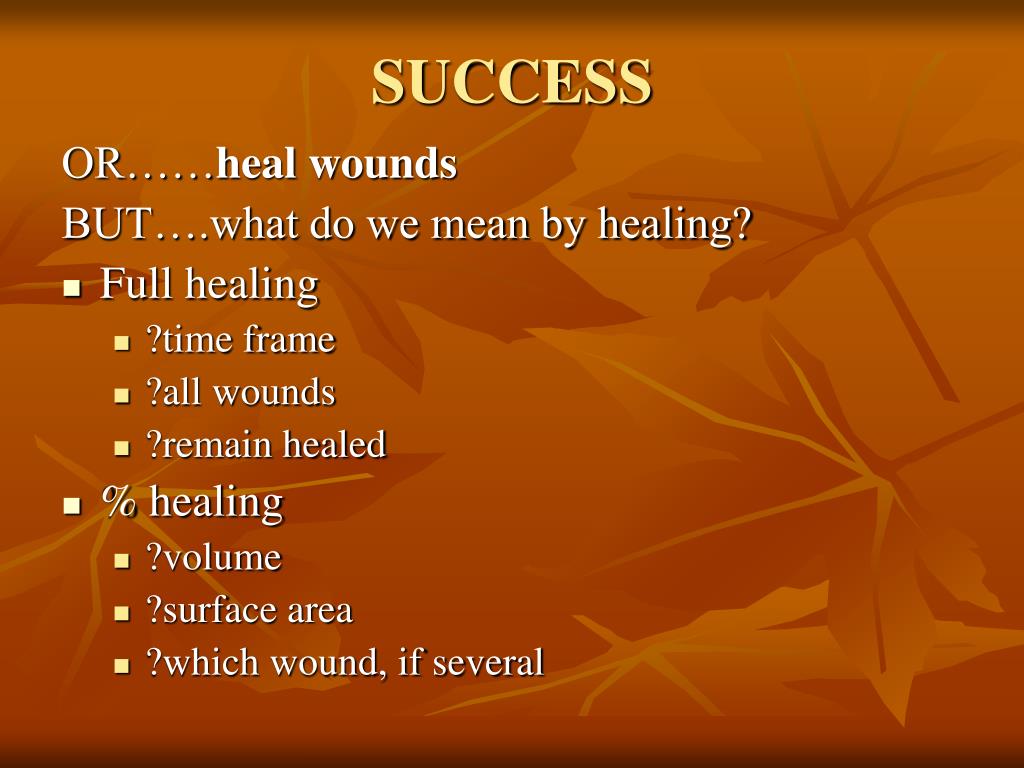 SUCCESS

OR……heal wounds

BUT….what do we mean by healing?

- Full healing
  - ?time frame
  - ?all wounds
  - ?remain healed
- % healing
  - ?volume
  - ?surface area
  - ?which wound, if several